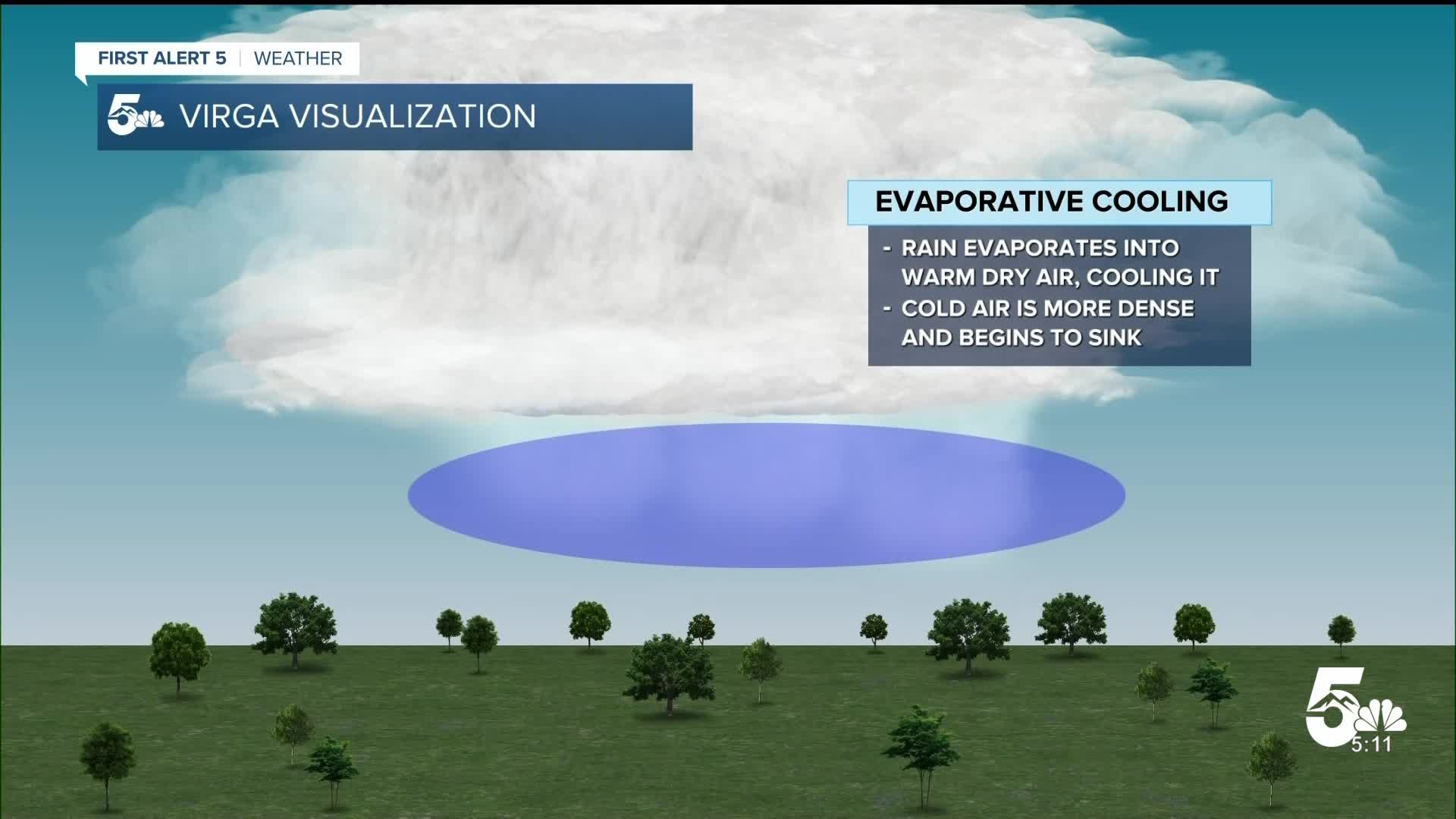 FIRST ALERT 5 | WEATHER

5 VIRGA VISUALIZATION

EVAPORATIVE COOLING

- RAIN EVAPORATES INTO WARM DRY AIR, COOLING IT
- COLD AIR IS MORE DENSE AND BEGINS TO SINK

5

5:11